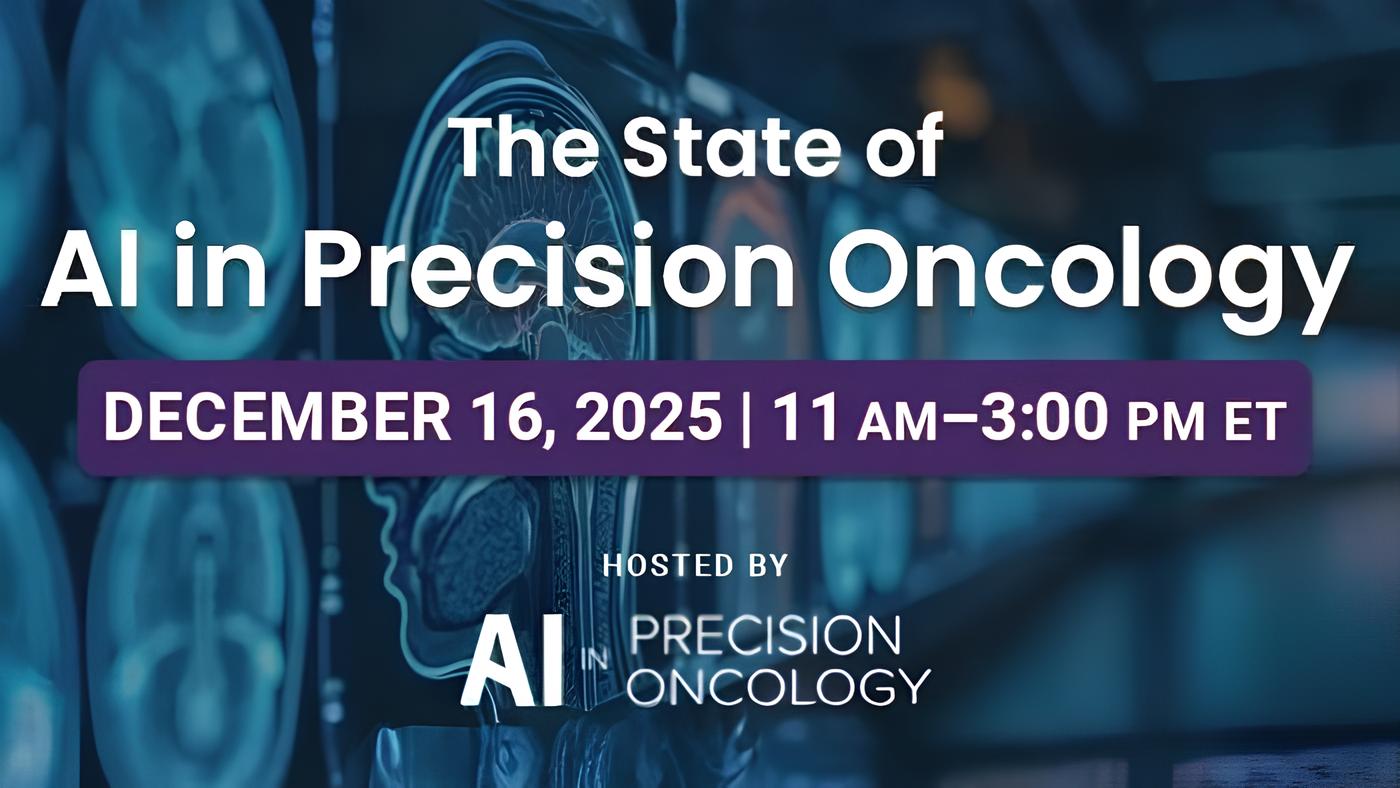 The State of
AI in Precision Oncology

DECEMBER 16, 2025 | 11 AM–3:00 PM ET

HOSTED BY

AI IN PRECISION ONCOLOGY